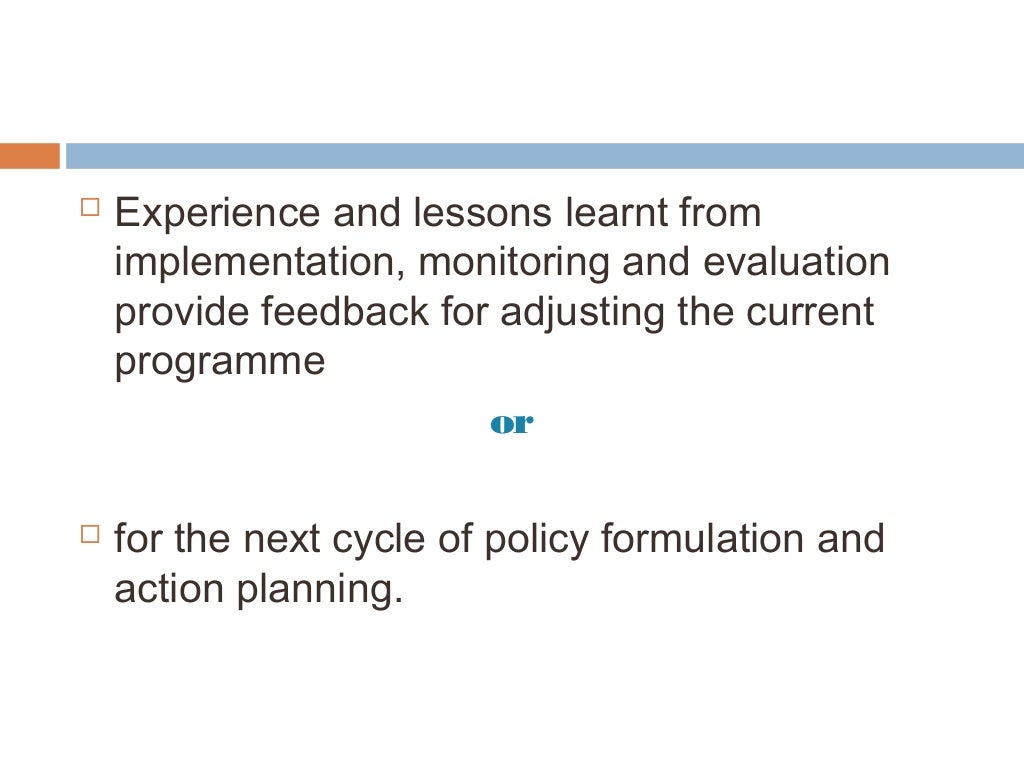 Experience and lessons learnt from implementation, monitoring and evaluation provide feedback for adjusting the current programme

or

for the next cycle of policy formulation and action planning.